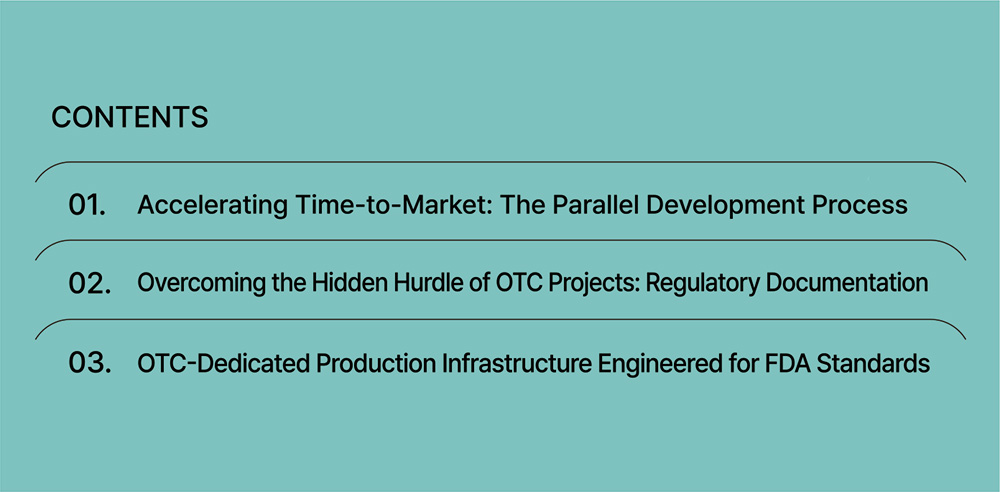 CONTENTS

01. Accelerating Time-to-Market: The Parallel Development Process

02. Overcoming the Hidden Hurdle of OTC Projects: Regulatory Documentation

03. OTC-Dedicated Production Infrastructure Engineered for FDA Standards